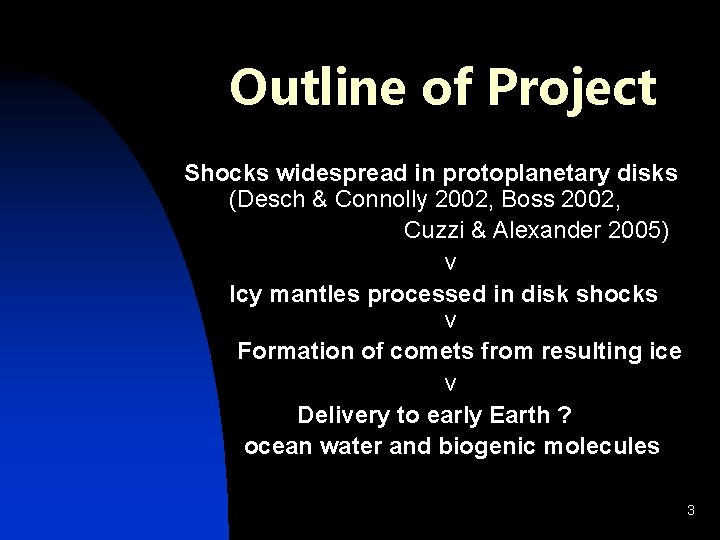 Outline of Project

Shocks widespread in protoplanetary disks (Desch & Connolly 2002, Boss 2002, Cuzzi & Alexander 2005)

v

Icy mantles processed in disk shocks

v

Formation of comets from resulting ice

v

Delivery to early Earth ?
ocean water and biogenic molecules

3